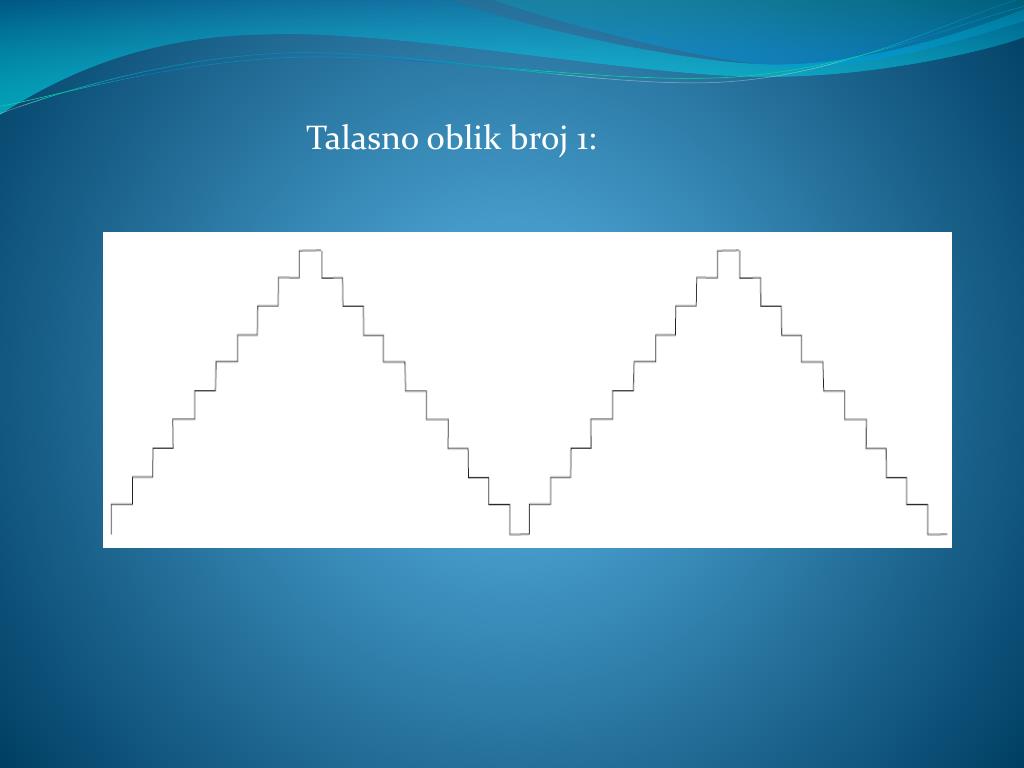 Talasno oblik broj 1: